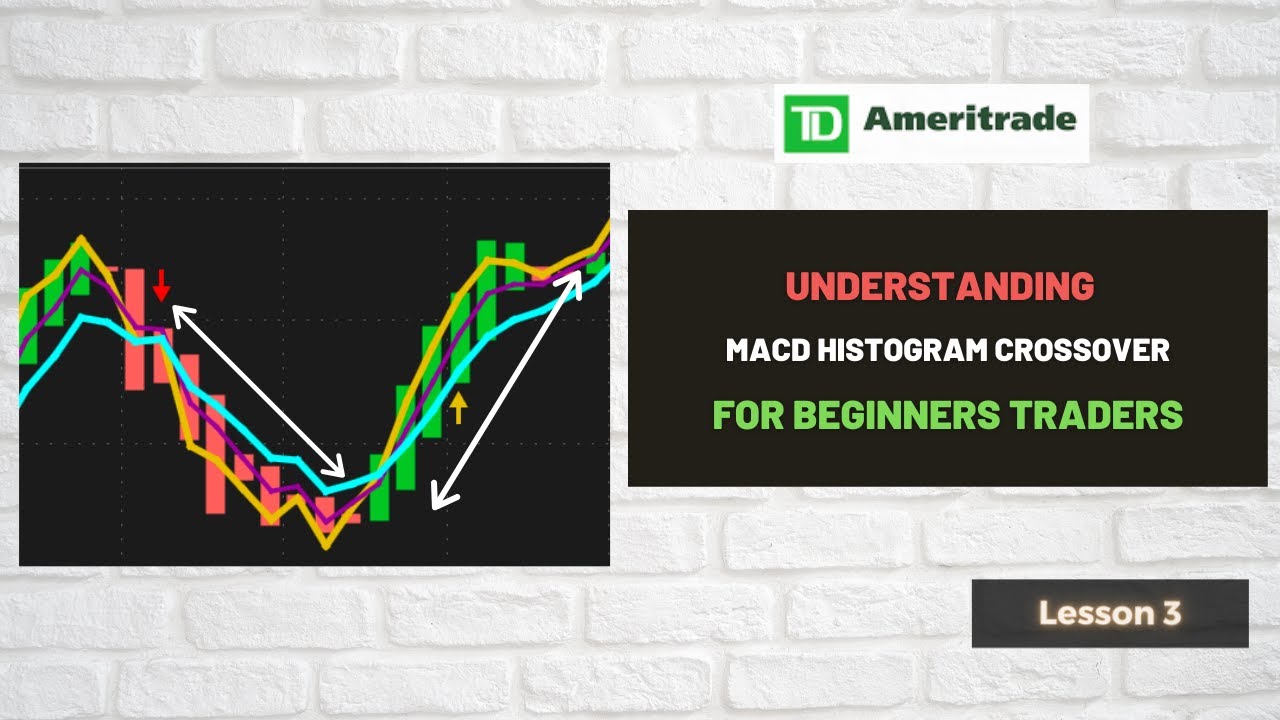 TD Ameritrade

UNDERSTANDING

MACD HISTOGRAM CROSSOVER

FOR BEGINNERS TRADERS

Lesson 3